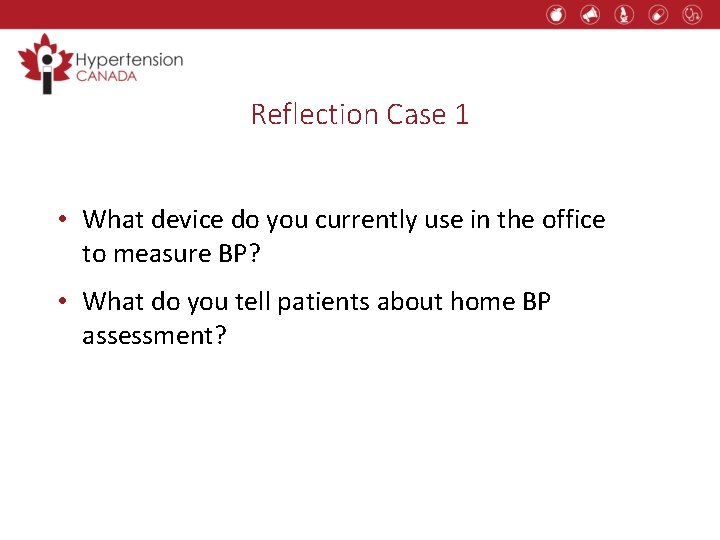 Hypertension
CANADA

Reflection Case 1

• What device do you currently use in the office to measure BP?

• What do you tell patients about home BP assessment?